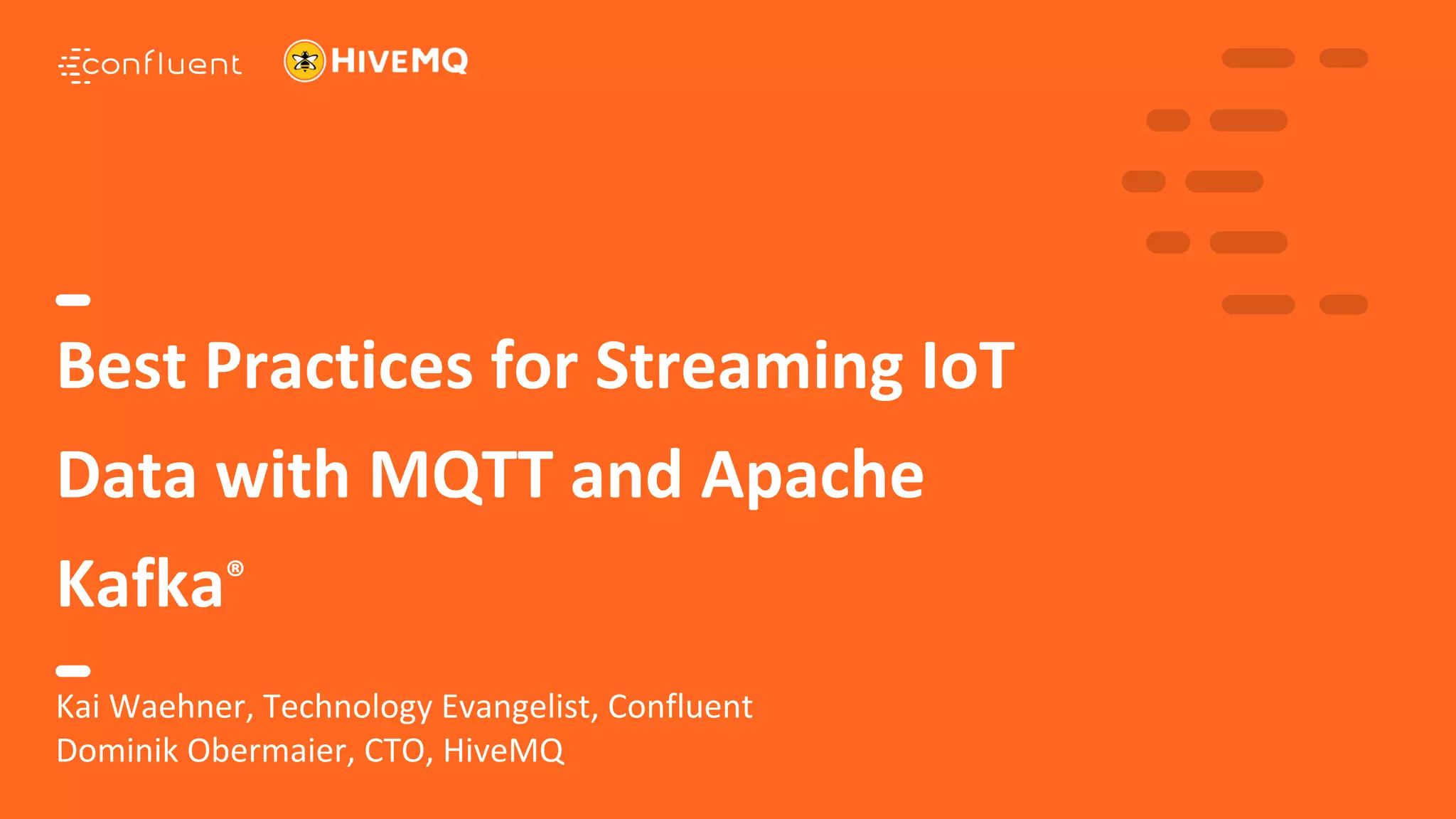 confluent HIVEMQ

Best Practices for Streaming IoT Data with MQTT and Apache Kafka®

Kai Waehner, Technology Evangelist, Confluent
Dominik Obermaier, CTO, HiveMQ